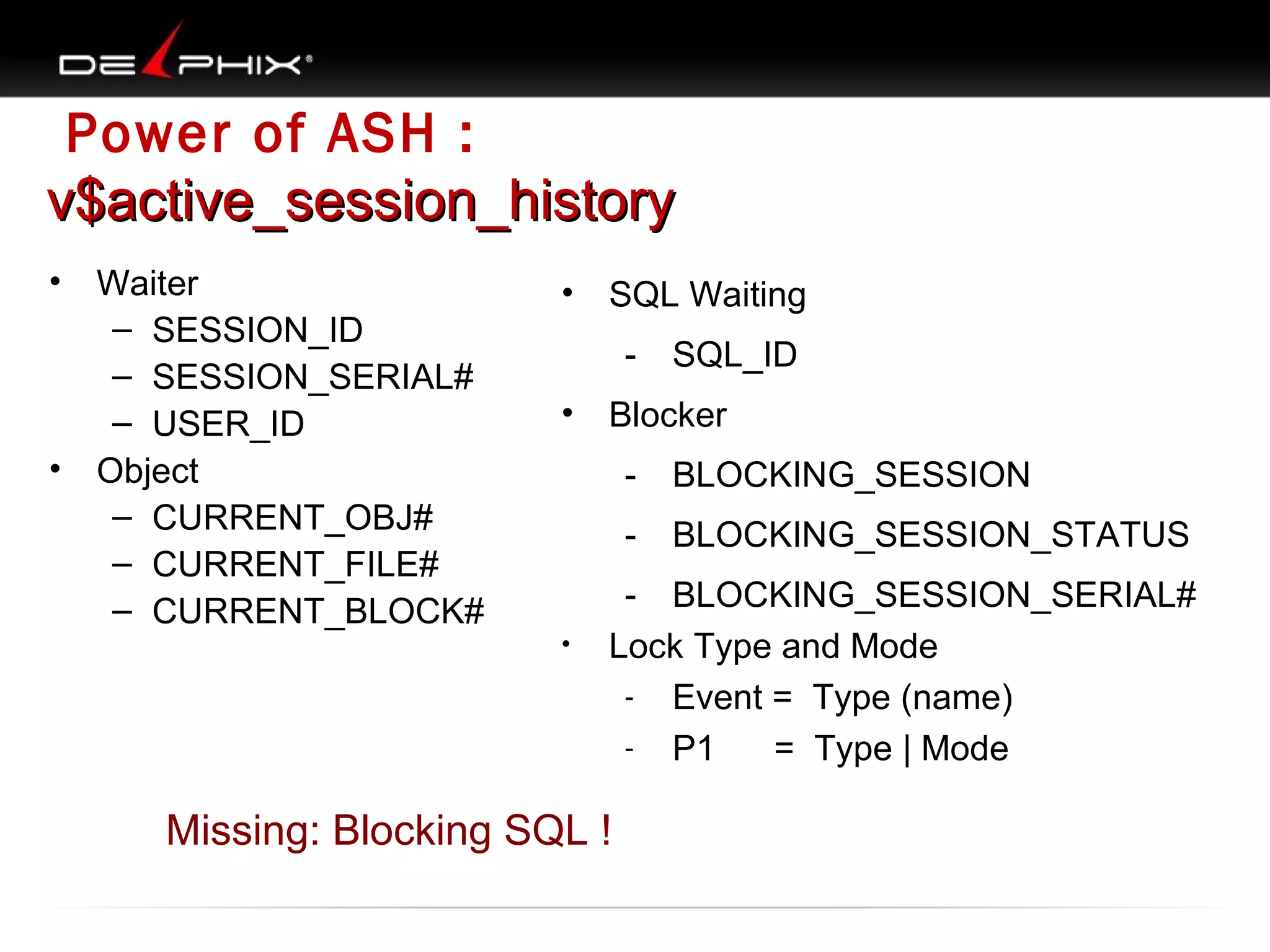 DELPHIX®

Power of ASH :
v$active_session_history

• Waiter
– SESSION_ID
– SESSION_SERIAL#
– USER_ID
• Object
– CURRENT_OBJ#
– CURRENT_FILE#
– CURRENT_BLOCK#

• SQL Waiting
- SQL_ID
• Blocker
- BLOCKING_SESSION
- BLOCKING_SESSION_STATUS
- BLOCKING_SESSION_SERIAL#
• Lock Type and Mode
- Event = Type (name)
- P1 = Type | Mode

Missing: Blocking SQL !